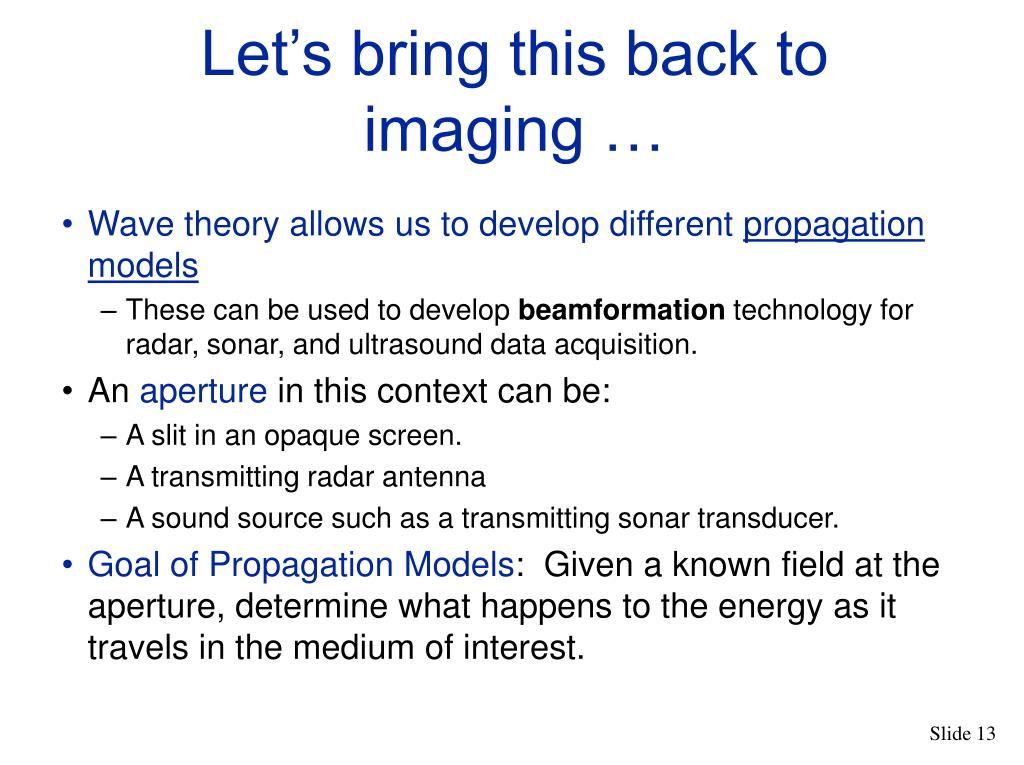 Let’s bring this back to imaging …

• Wave theory allows us to develop different propagation models
– These can be used to develop beamformation technology for radar, sonar, and ultrasound data acquisition.
• An aperture in this context can be:
– A slit in an opaque screen.
– A transmitting radar antenna
– A sound source such as a transmitting sonar transducer.
• Goal of Propagation Models: Given a known field at the aperture, determine what happens to the energy as it travels in the medium of interest.

Slide 13